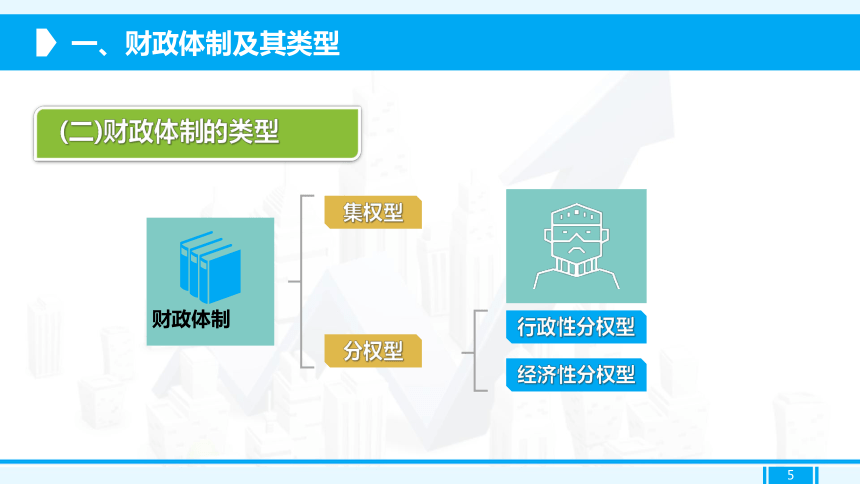 一、财政体制及其类型

(二)财政体制的类型

财政体制

集权型

分权型

行政性分权型

经济性分权型

5